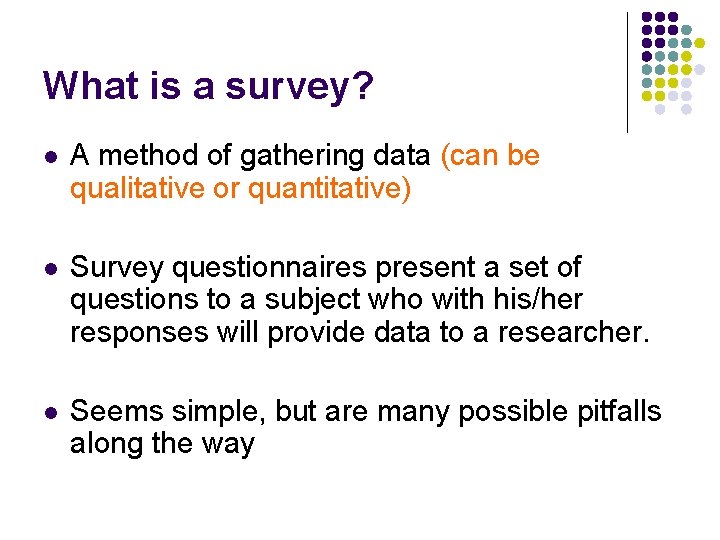 What is a survey?

- A method of gathering data (can be qualitative or quantitative)

- Survey questionnaires present a set of questions to a subject who with his/her responses will provide data to a researcher.

- Seems simple, but are many possible pitfalls along the way